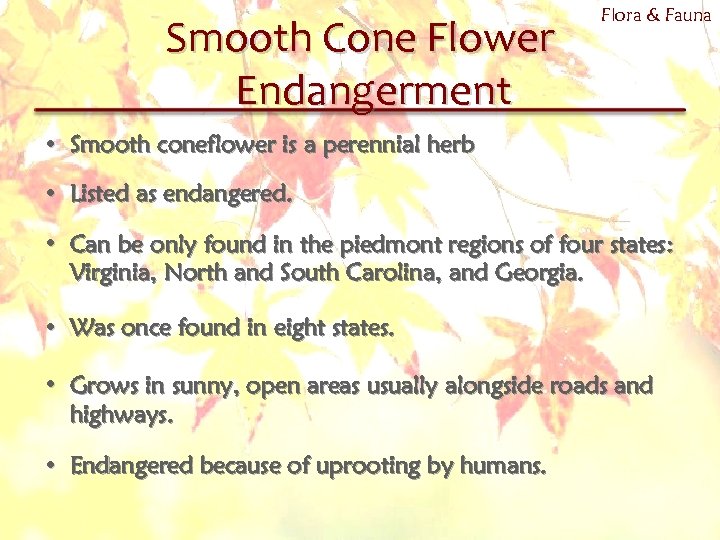 Flora & Fauna

Smooth Cone Flower Endangerment

• Smooth coneflower is a perennial herb

• Listed as endangered.

• Can be only found in the piedmont regions of four states: Virginia, North and South Carolina, and Georgia.

• Was once found in eight states.

• Grows in sunny, open areas usually alongside roads and highways.

• Endangered because of uprooting by humans.